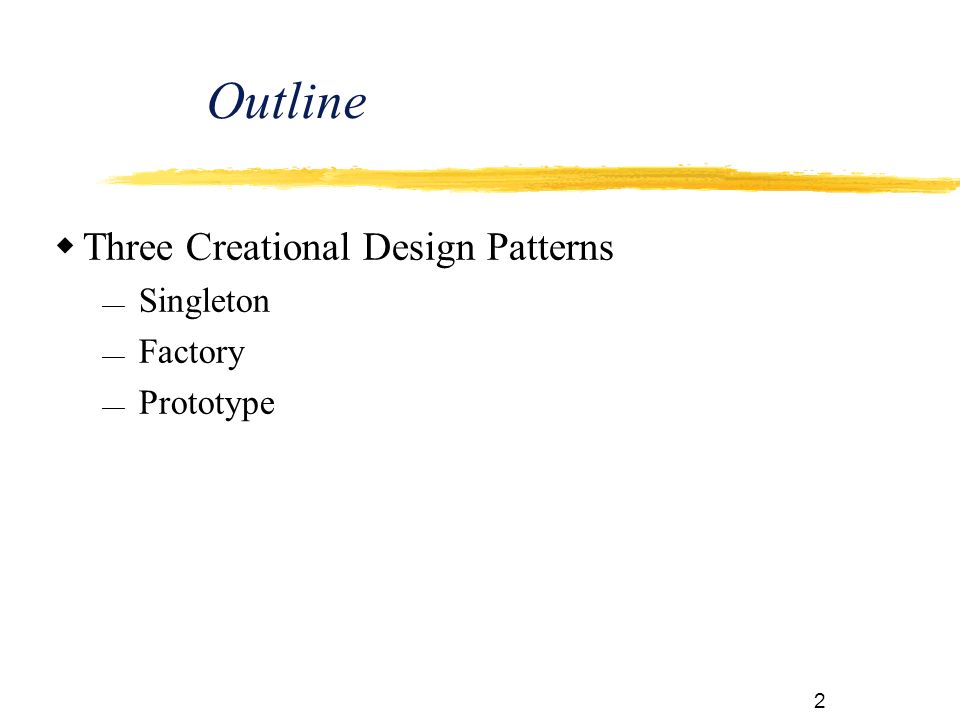 Outline

◆ Three Creational Design Patterns

— Singleton

— Factory

— Prototype

2